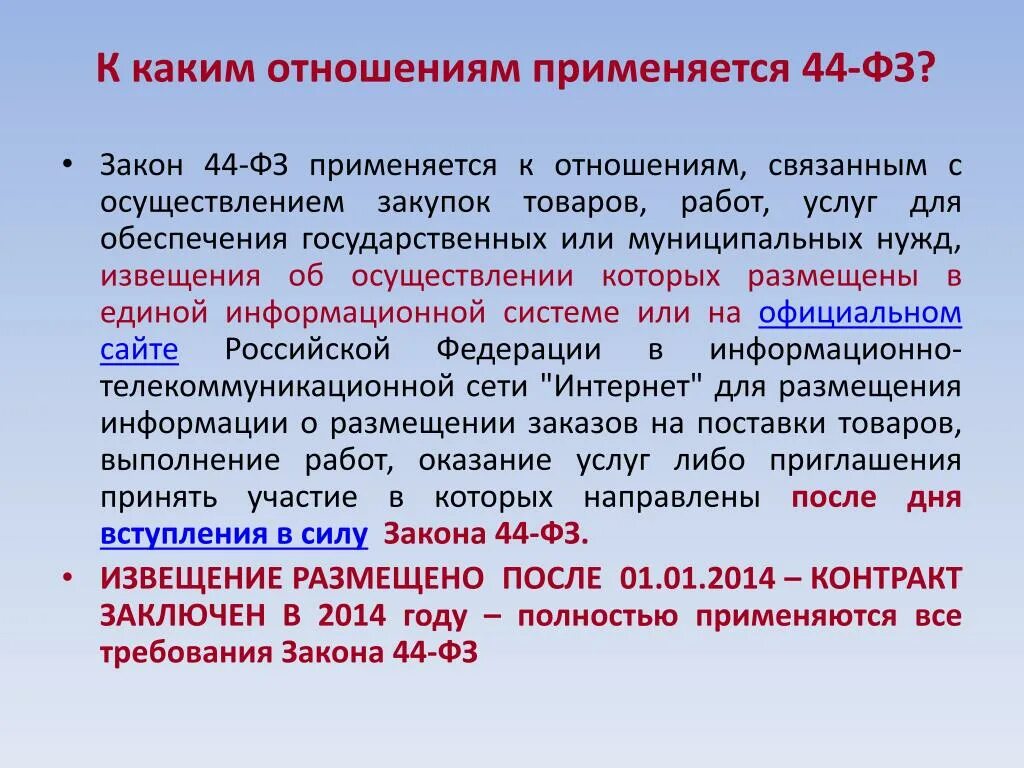 К каким отношениям применяется 44-ФЗ?

• Закон 44-ФЗ применяется к отношениям, связанным с осуществлением закупок товаров, работ, услуг для обеспечения государственных или муниципальных нужд, извещения об осуществлении которых размещены в единой информационной системе или на официальном сайте Российской Федерации в информационно-телекоммуникационной сети "Интернет" для размещения информации о размещении заказов на поставки товаров, выполнение работ, оказание услуг либо приглашения принять участие в которых направлены после дня вступления в силу Закона 44-ФЗ.

• ИЗВЕЩЕНИЕ РАЗМЕЩЕНО ПОСЛЕ 01.01.2014 – КОНТРАКТ ЗАКЛЮЧЕН В 2014 году – полностью применяются все требования Закона 44-ФЗ